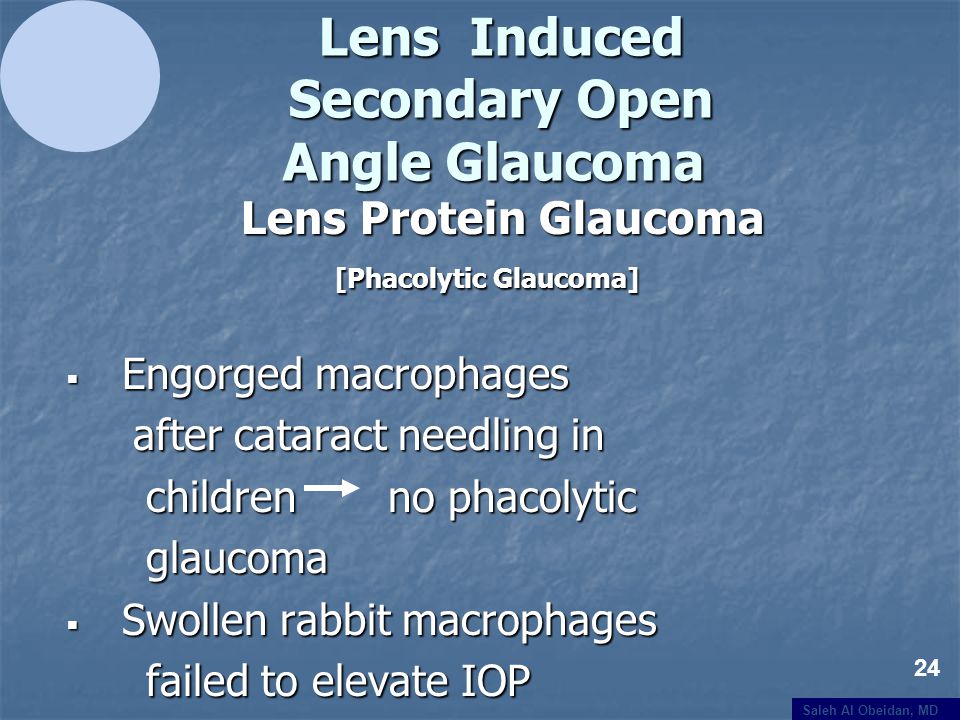 Lens Induced Secondary Open Angle Glaucoma

Lens Protein Glaucoma

[Phacolytic Glaucoma]

▪ Engorged macrophages after cataract needling in children → no phacolytic glaucoma

▪ Swollen rabbit macrophages failed to elevate IOP

24

Saleh Al Obeidan, MD